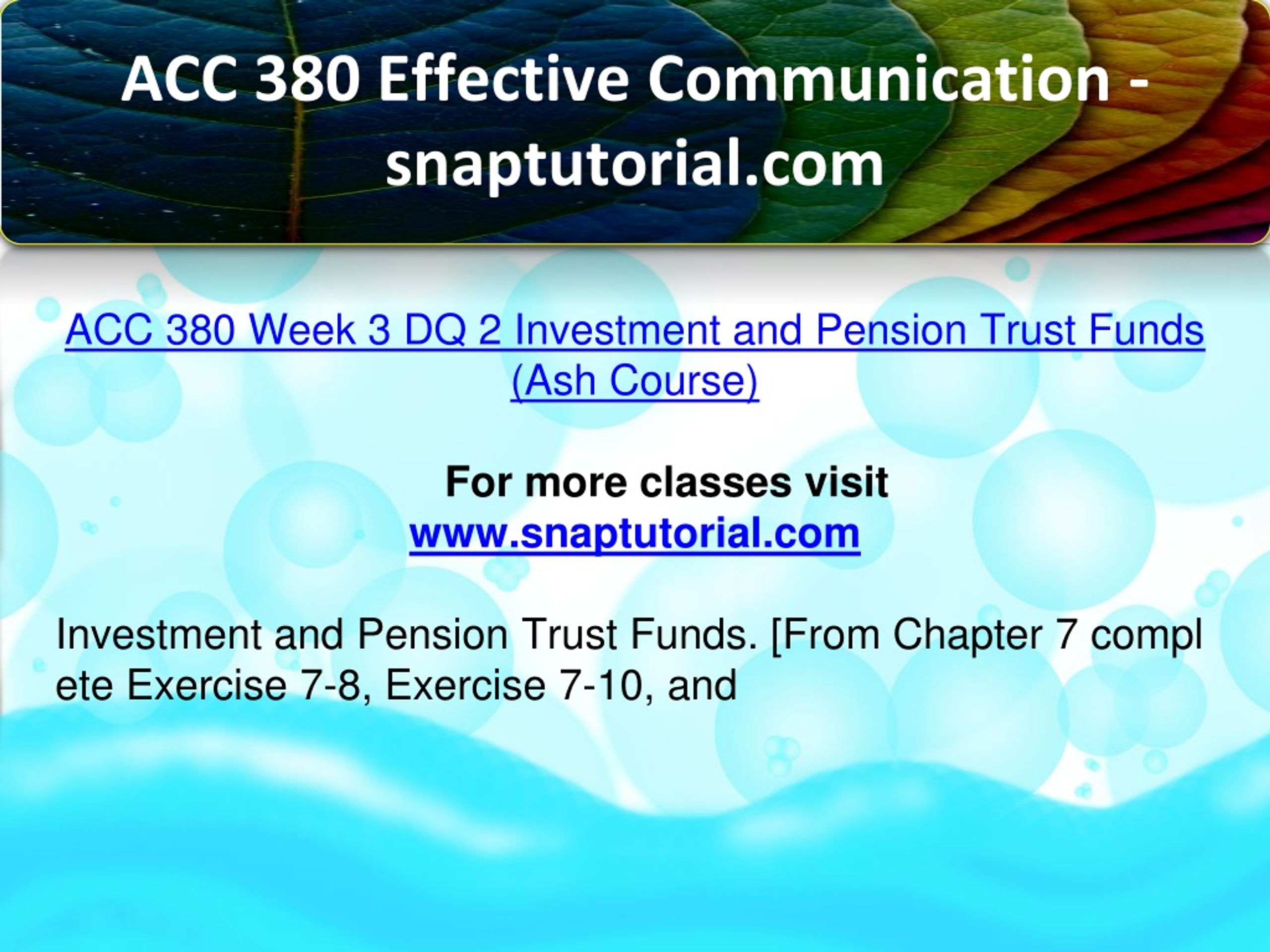 ACC 380 Effective Communication - snaptutorial.com

ACC 380 Week 3 DQ 2 Investment and Pension Trust Funds (Ash Course)

For more classes visit
www.snaptutorial.com

Investment and Pension Trust Funds. [From Chapter 7 compl ete Exercise 7-8, Exercise 7-10, and